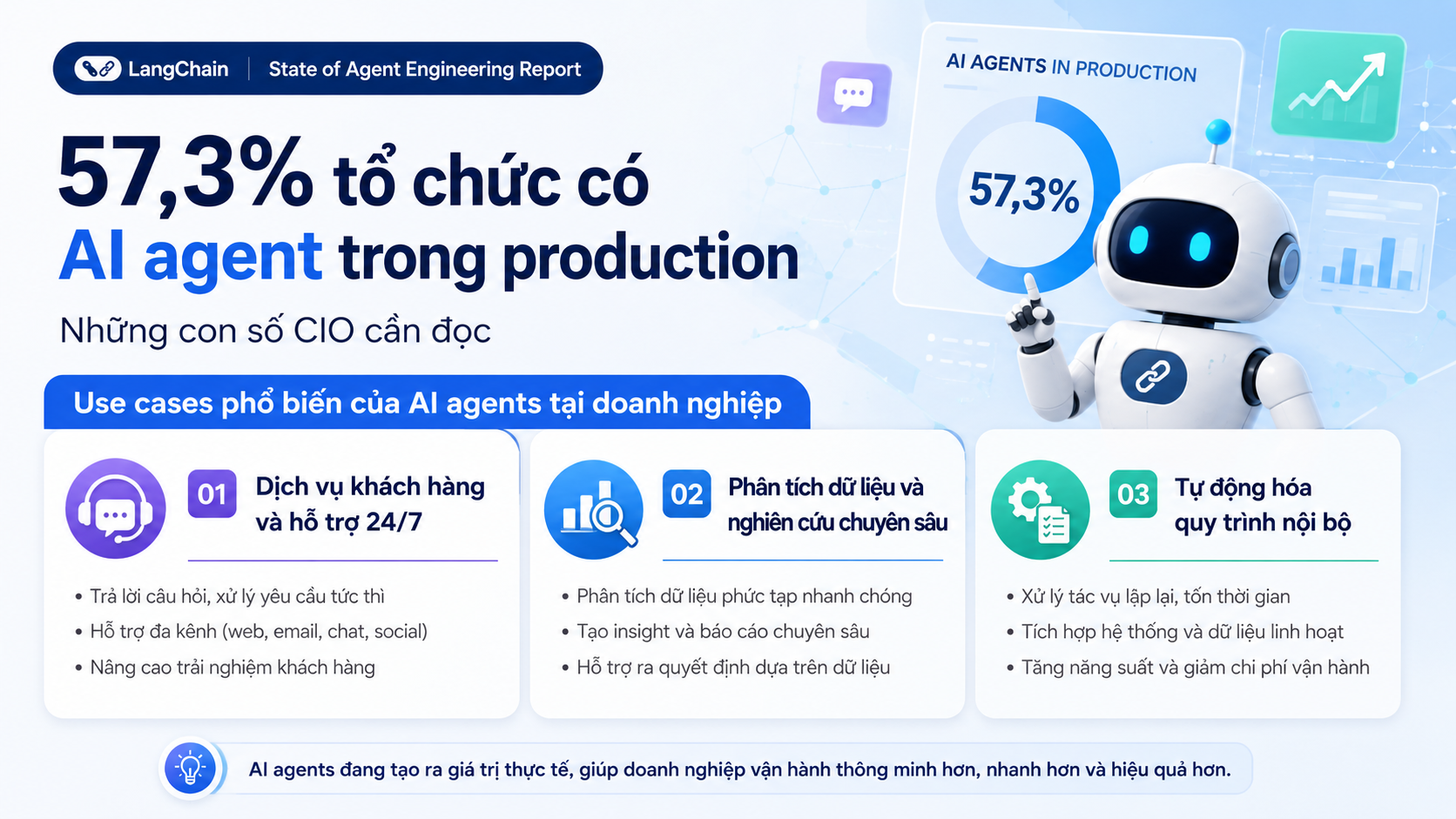 LangChain | State of Agent Engineering Report

AI AGENTS IN PRODUCTION

57,3%

57,3% tổ chức có AI agent trong production

Những con số CIO cần đọc

Use cases phổ biến của AI agents tại doanh nghiệp

01 Dịch vụ khách hàng và hỗ trợ 24/7

• Trả lời câu hỏi, xử lý yêu cầu tức thì
• Hỗ trợ đa kênh (web, email, chat, social)
• Nâng cao trải nghiệm khách hàng

02 Phân tích dữ liệu và nghiên cứu chuyên sâu

• Phân tích dữ liệu phức tạp nhanh chóng
• Tạo insight và báo cáo chuyên sâu
• Hỗ trợ ra quyết định dựa trên dữ liệu

03 Tự động hóa quy trình nội bộ

• Xử lý tác vụ lặp lại, tốn thời gian
• Tích hợp hệ thống và dữ liệu linh hoạt
• Tăng năng suất và giảm chi phí vận hành

AI agents đang tạo ra giá trị thực tế, giúp doanh nghiệp vận hành thông minh hơn, nhanh hơn và hiệu quả hơn.